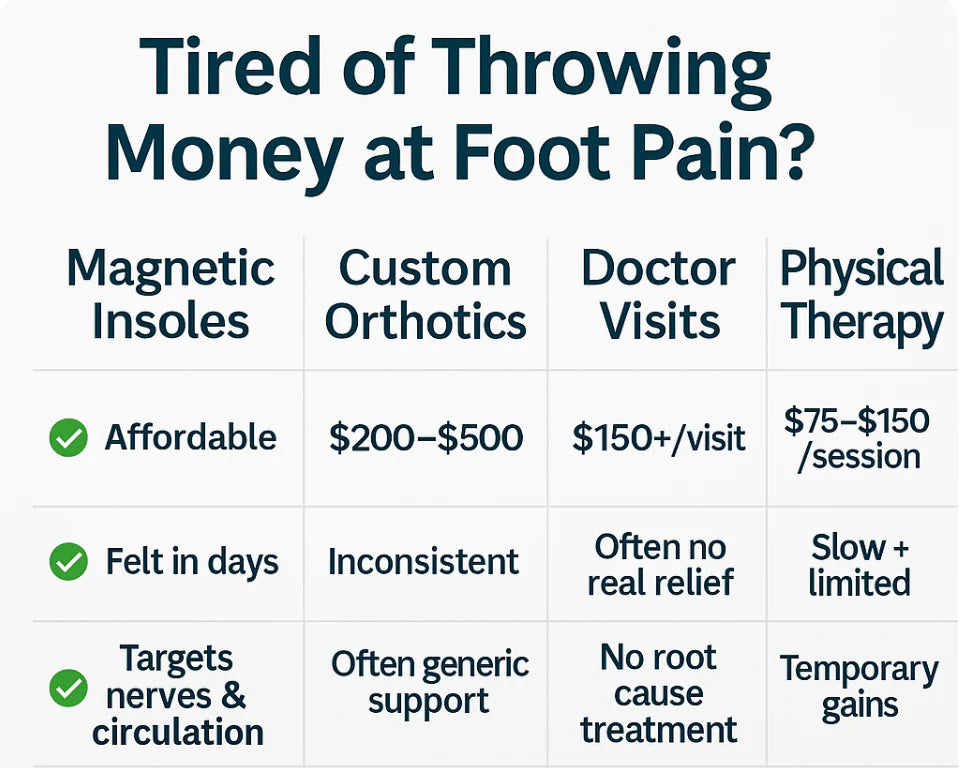 Tired of Throwing Money at Foot Pain?

| Magnetic Insoles | Custom Orthotics | Doctor Visits | Physical Therapy |
|---|---|---|---|
| Affordable | \$200–\$500 | \$150+/visit | \$75–\$150 /session |
| Felt in days | Inconsistent | Often no real relief | Slow + limited |
| Targets nerves & circulation | Often generic support | No root cause treatment | Temporary gains |